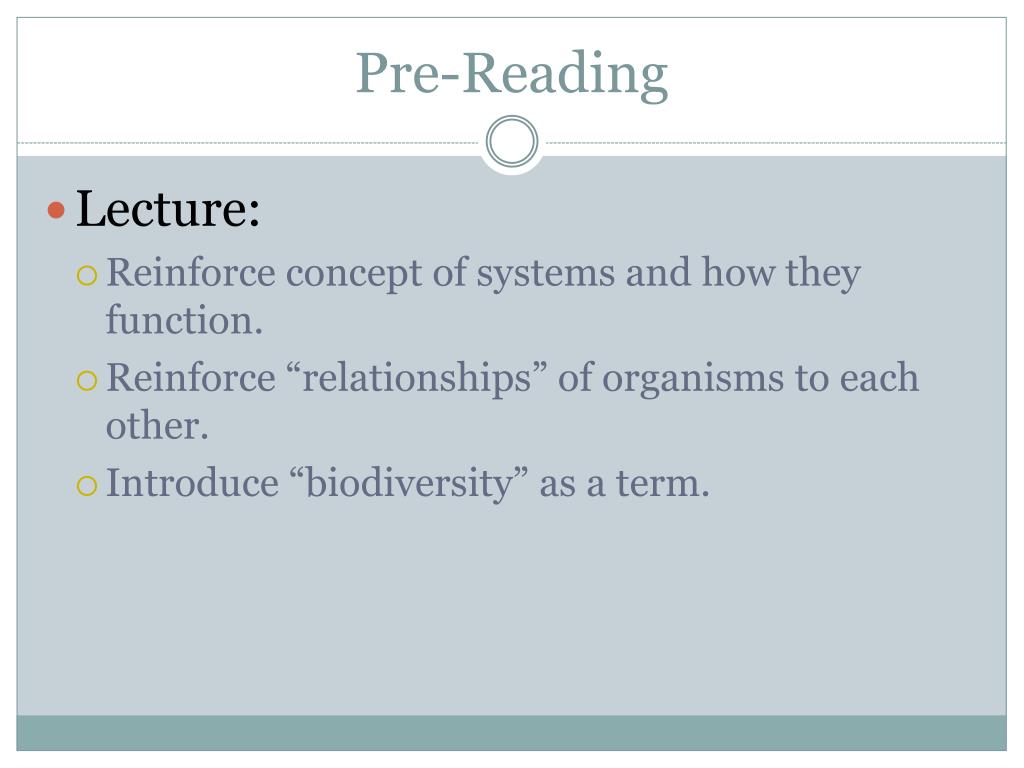 Pre-Reading

Lecture:

Reinforce concept of systems and how they function.

Reinforce “relationships” of organisms to each other.

Introduce “biodiversity” as a term.